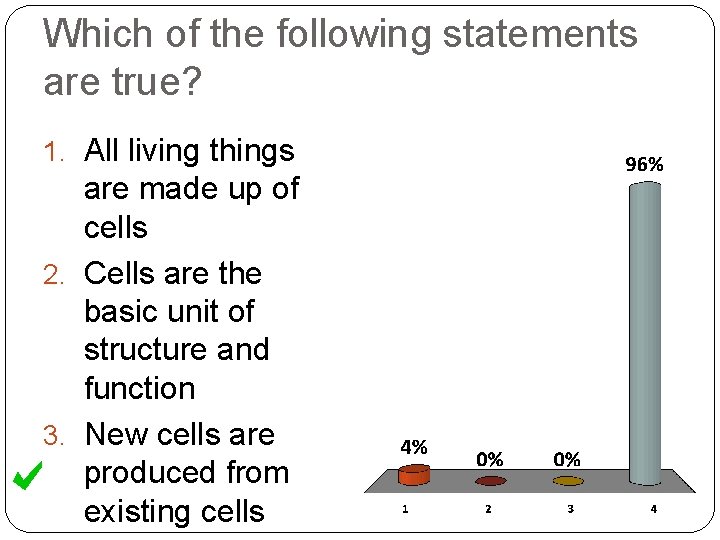 Which of the following statements are true?

1. All living things are made up of cells
2. Cells are the basic unit of structure and function
3. New cells are produced from existing cells

96%

4%

0%

0%

1

2

3

4